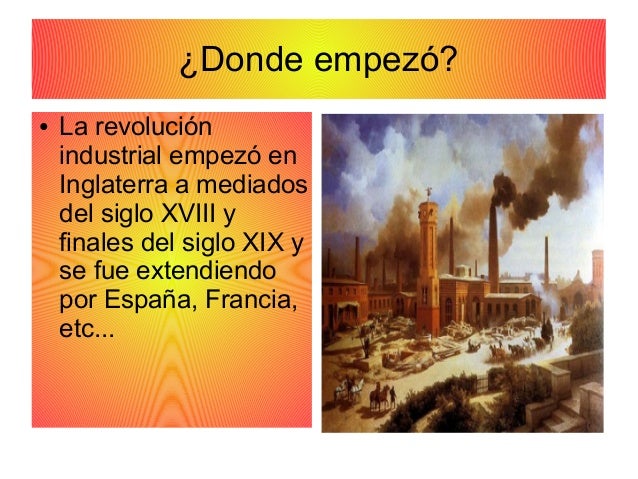 ¿Donde empezó?

• La revolución industrial empezó en Inglaterra a mediados del siglo XVIII y finales del siglo XIX y se fue extendiendo por España, Francia, etc...